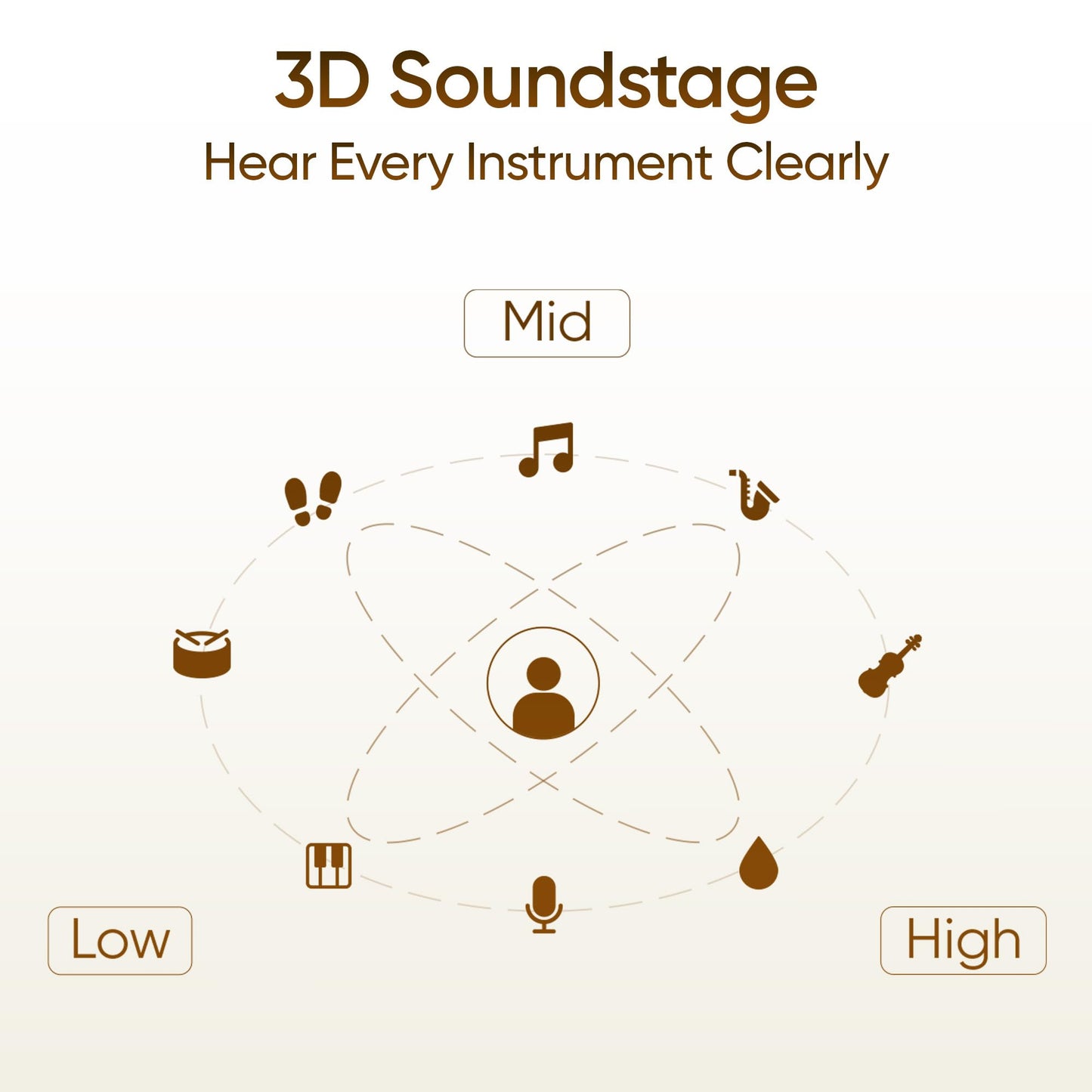 3D Soundstage
Hear Every Instrument Clearly

Mid

Low

High